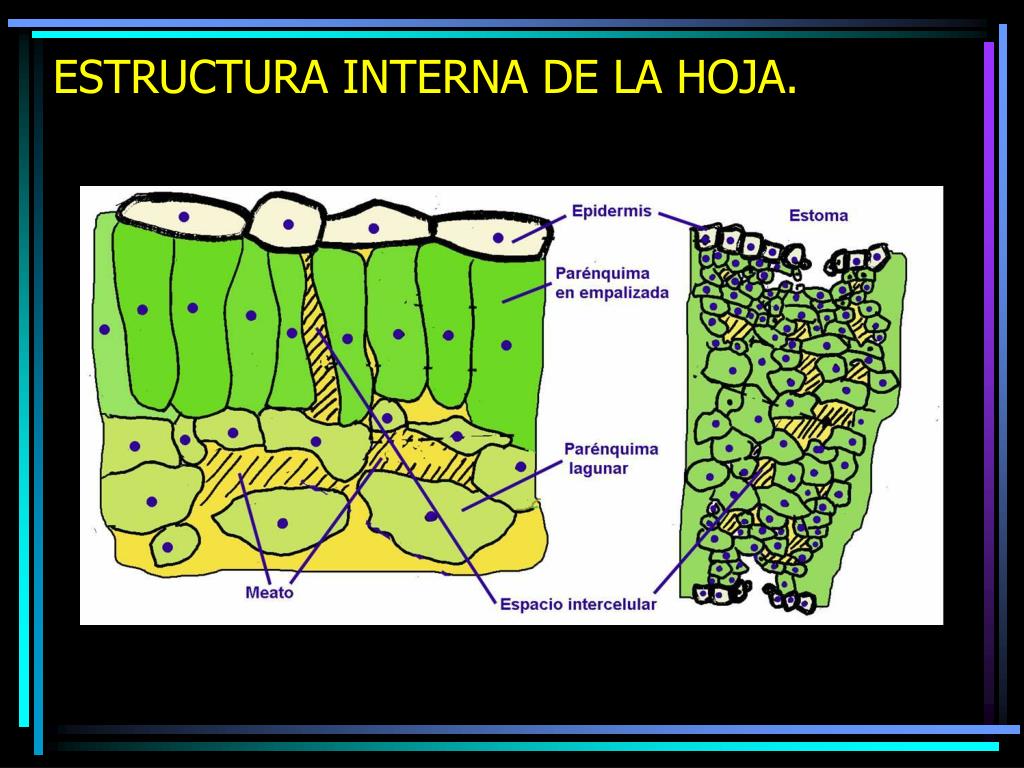 ESTRUCTURA INTERNA DE LA HOJA.

Epidermis

Estoma

Parénquima en empalizada

Parénquima lagunar

Meato

Espacio intercelular